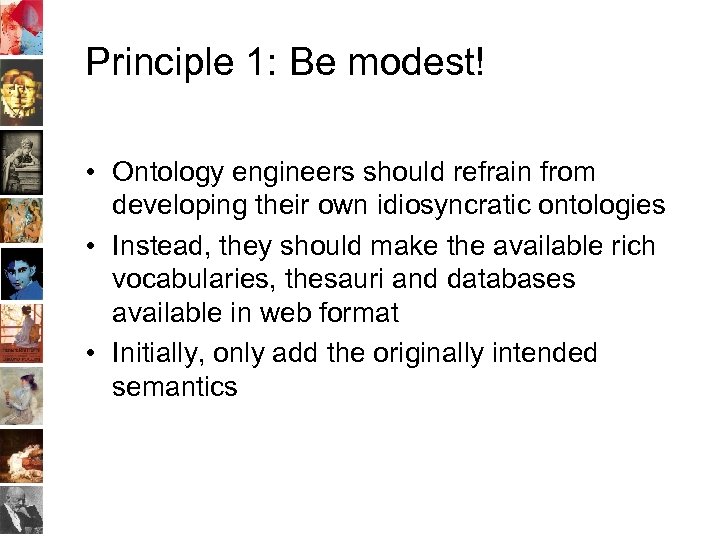 Principle 1: Be modest!

• Ontology engineers should refrain from developing their own idiosyncratic ontologies
• Instead, they should make the available rich vocabularies, thesauri and databases available in web format
• Initially, only add the originally intended semantics